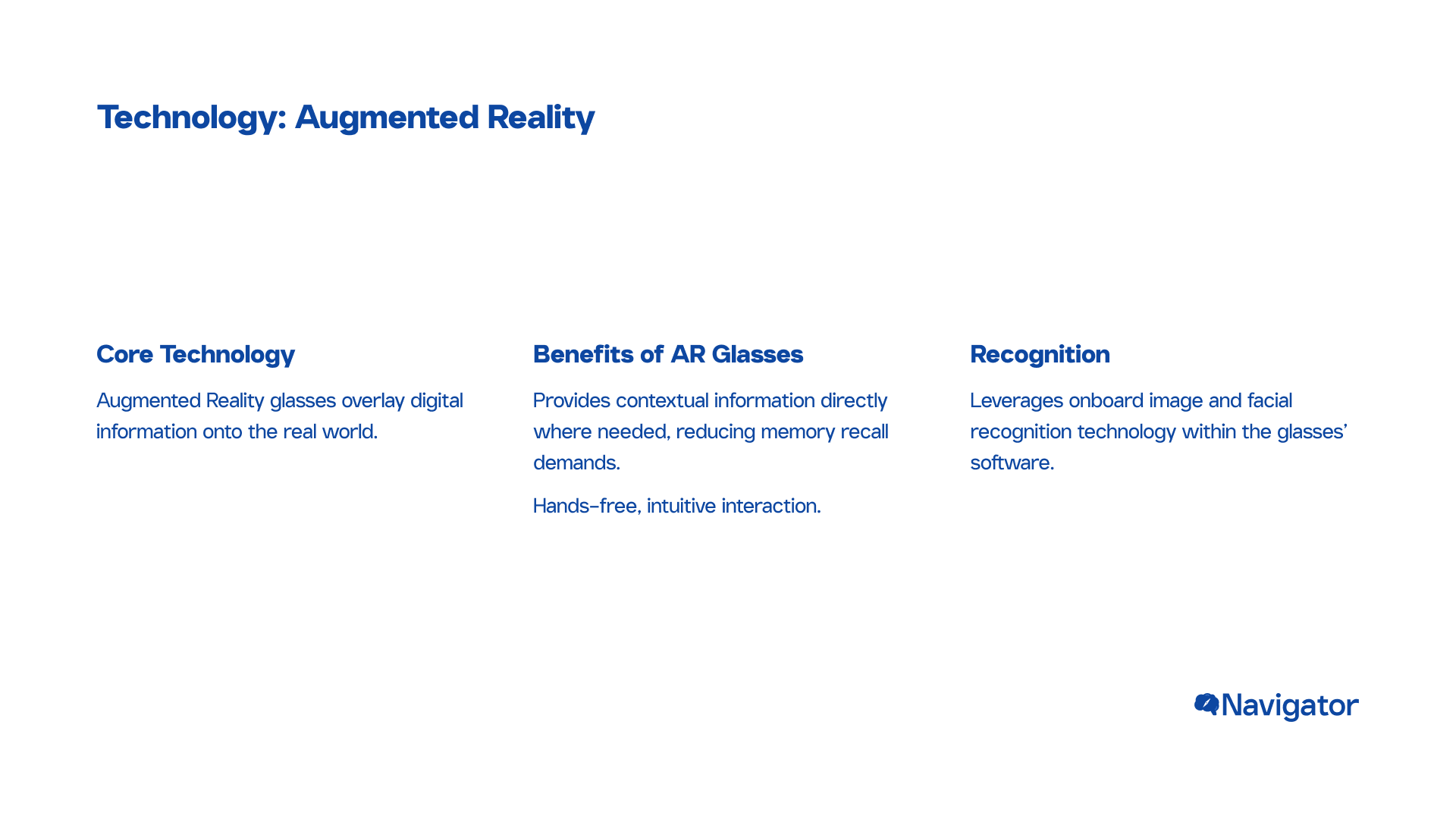 Technology: Augmented Reality

Core Technology

Augmented Reality glasses overlay digital information onto the real world.

Benefits of AR Glasses

Provides contextual information directly where needed, reducing memory recall demands.

Hands-free, intuitive interaction.

Recognition

Leverages onboard image and facial recognition technology within the glasses' software.

Navigator